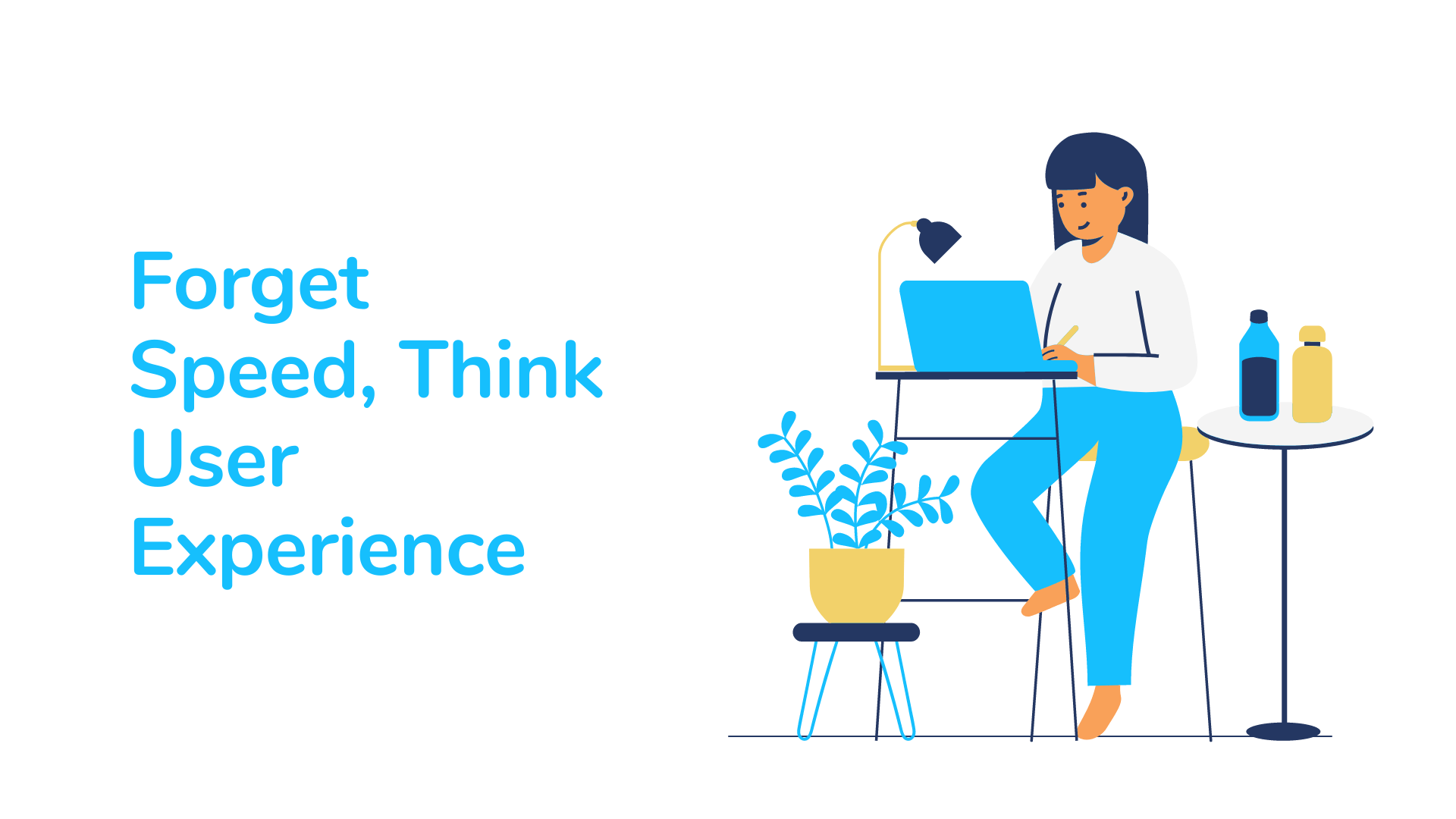 Forget Speed, Think User Experience